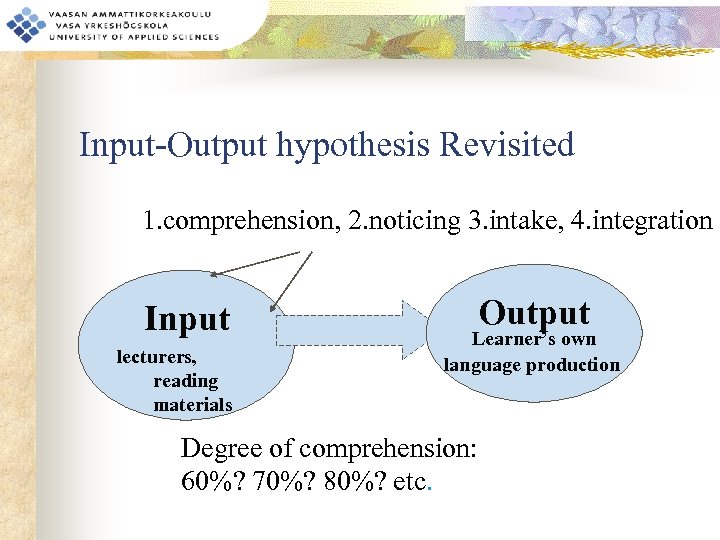 VAASAN AMMATTIKORKEAKOULU
VASA YRKESHÖGSKOLA
UNIVERSITY OF APPLIED SCIENCES

Input-Output hypothesis Revisited

1.comprehension, 2.noticing 3.intake, 4.integration

Input
lecturers, reading materials

Output
Learner's own language production

Degree of comprehension:
60%? 70%? 80%? etc.